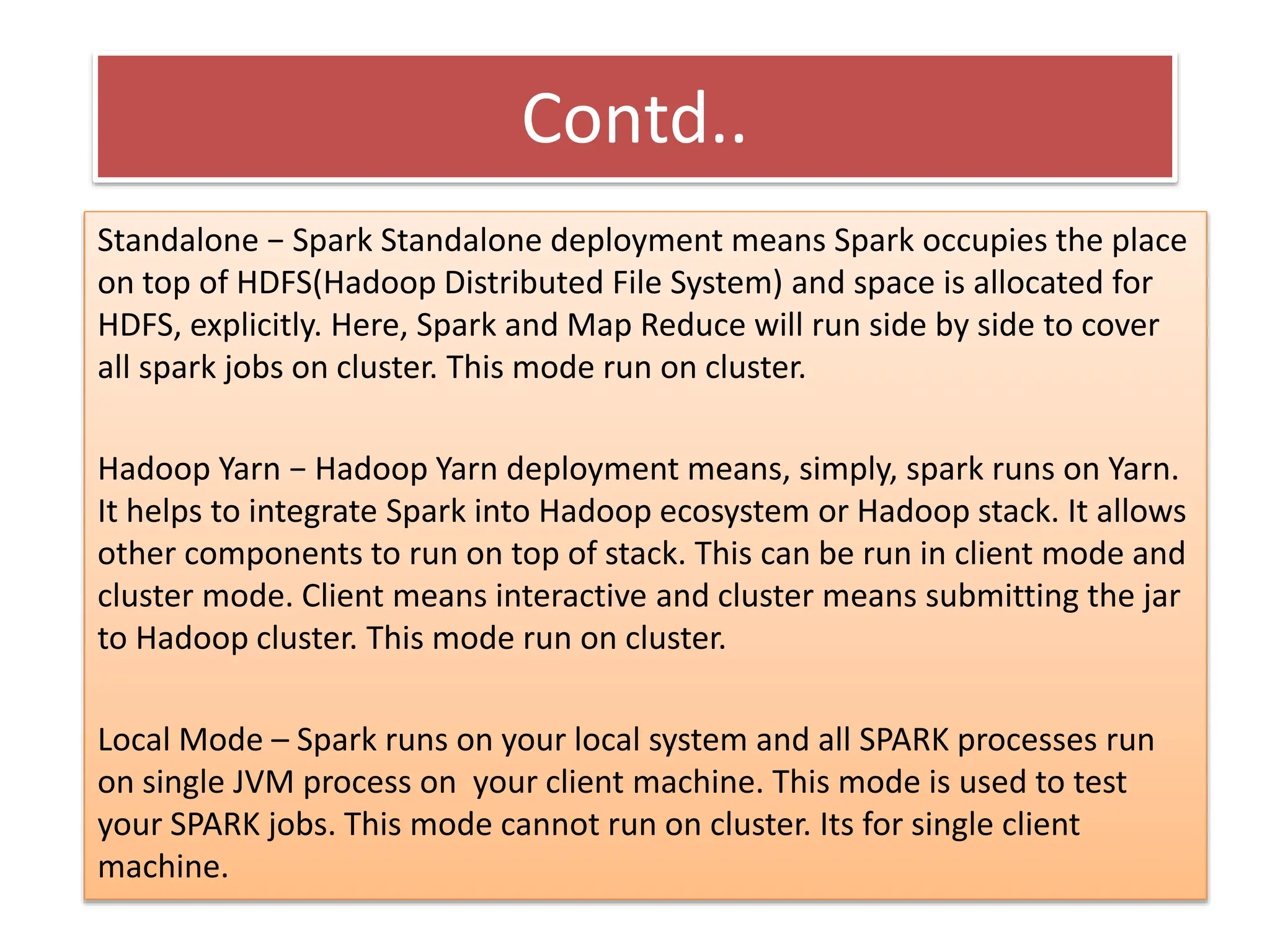 Contd..

Standalone − Spark Standalone deployment means Spark occupies the place on top of HDFS(Hadoop Distributed File System) and space is allocated for HDFS, explicitly. Here, Spark and Map Reduce will run side by side to cover all spark jobs on cluster. This mode run on cluster.

Hadoop Yarn − Hadoop Yarn deployment means, simply, spark runs on Yarn. It helps to integrate Spark into Hadoop ecosystem or Hadoop stack. It allows other components to run on top of stack. This can be run in client mode and cluster mode. Client means interactive and cluster means submitting the jar to Hadoop cluster. This mode run on cluster.

Local Mode – Spark runs on your local system and all SPARK processes run on single JVM process on your client machine. This mode is used to test your SPARK jobs. This mode cannot run on cluster. Its for single client machine.